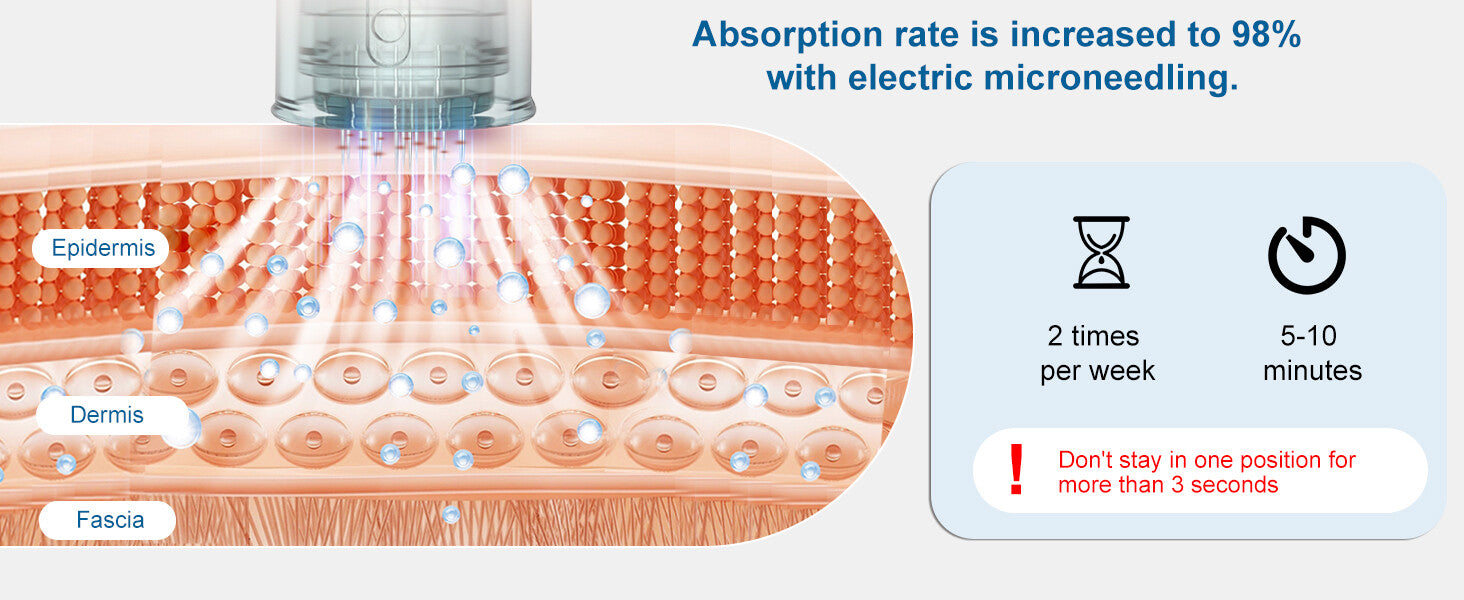 Absorption rate is increased to 98% with electric microneedling.

Epidermis

Dermis

Fascia

2 times per week

5-10 minutes

!

Don't stay in one position for more than 3 seconds